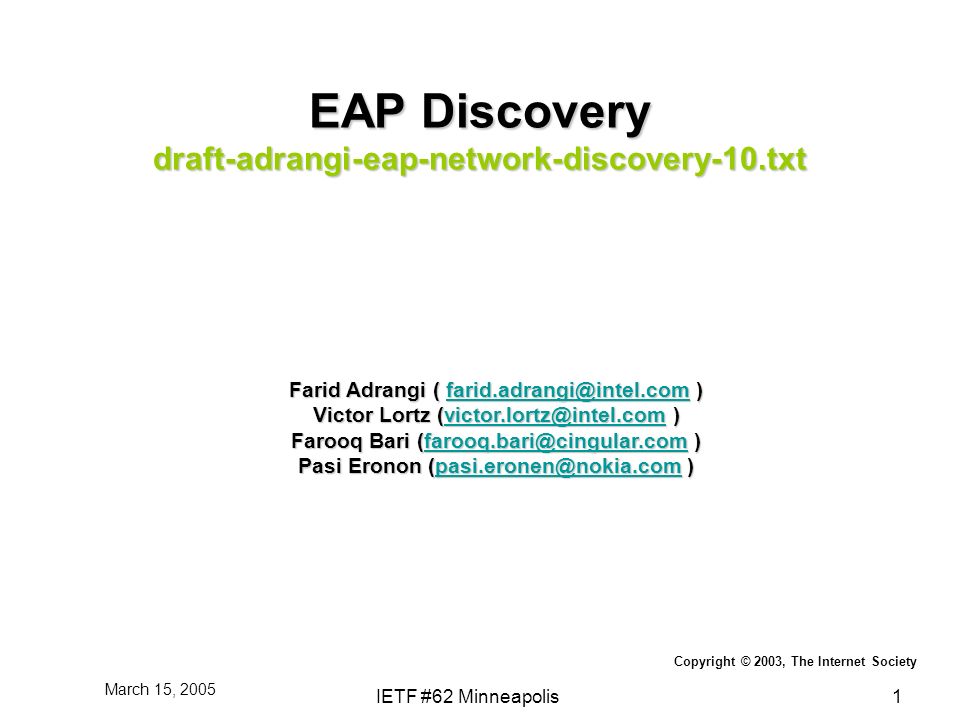 EAP Discovery
draft-adrangi-eap-network-discovery-10.txt

Farid Adrangi ( farid.adrangi@intel.com )
Victor Lortz (victor.lortz@intel.com )
Farooq Bari (farooq.bari@cingular.com )
Pasi Eronon (pasi.eronen@nokia.com )

Copyright © 2003, The Internet Society

March 15, 2005

IETF #62 Minneapolis

1